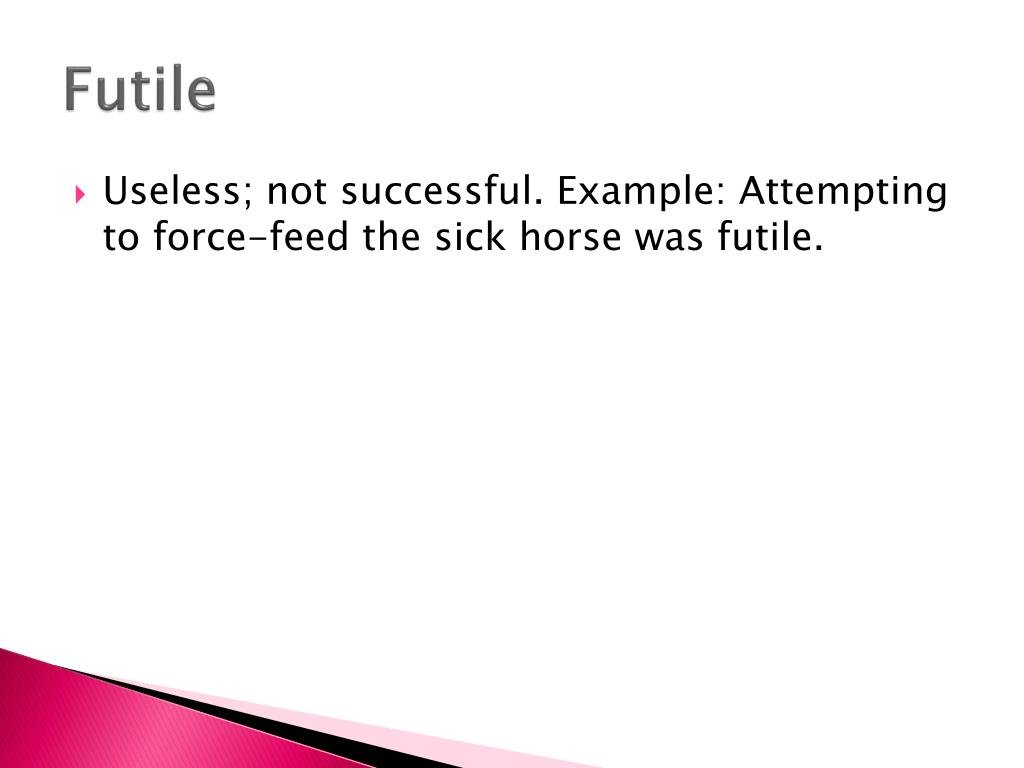 Futile

Useless; not successful. Example: Attempting to force-feed the sick horse was futile.